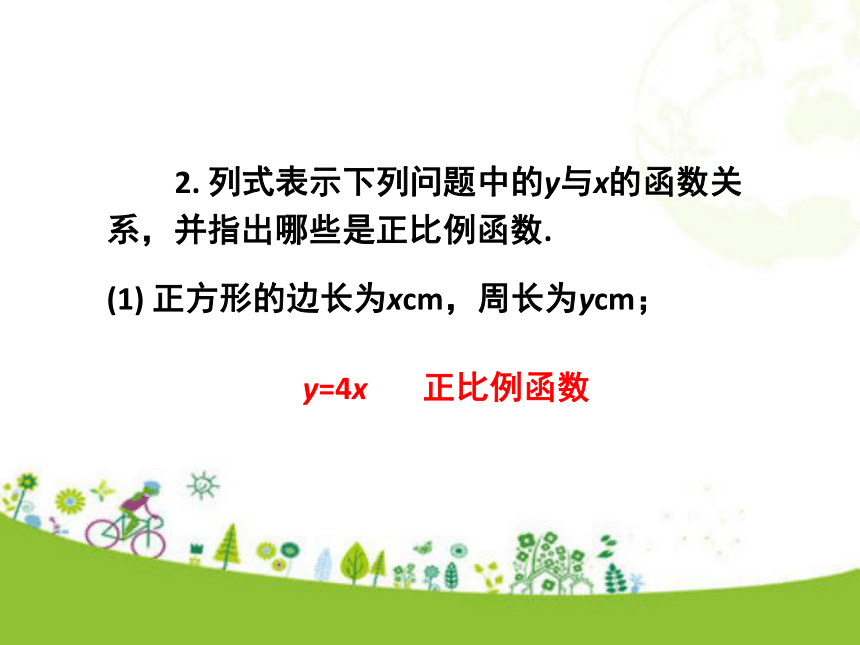 2. 列式表示下列问题中的$y$与$x$的函数关系，并指出哪些是正比例函数.

(1) 正方形的边长为$x$cm，周长为$y$cm；

$y=4x$　　正比例函数